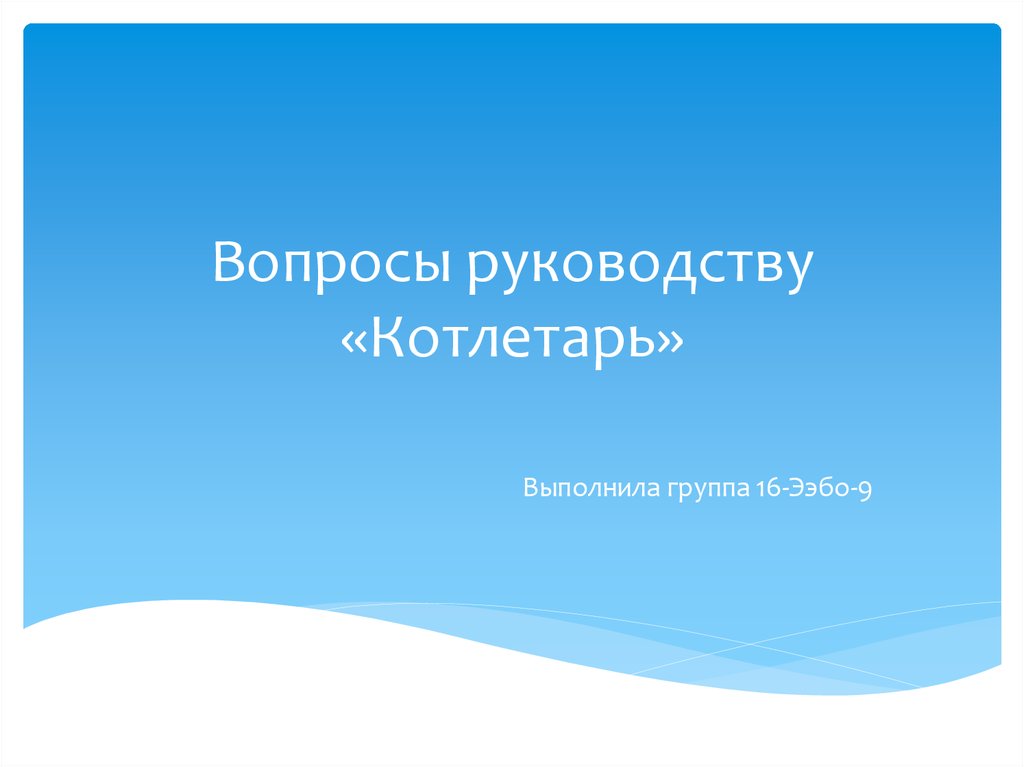 Вопросы руководству «Котлетарь»

Выполнила группа 16-Ээбо-9